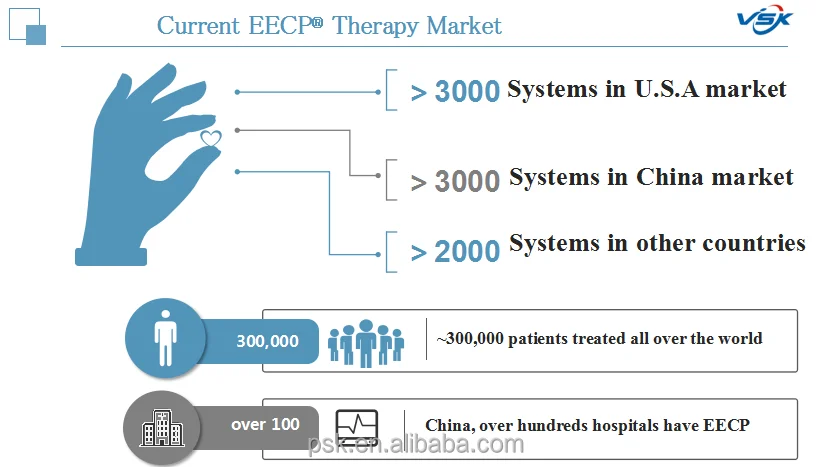 Current EECP® Therapy Market

VSK

> 3000 Systems in U.S.A market

> 3000 Systems in China market

> 2000 Systems in other countries

300,000

~300,000 patients treated all over the world

over 100

China, over hundreds hospitals have EECP

psk.en.alibaba.com